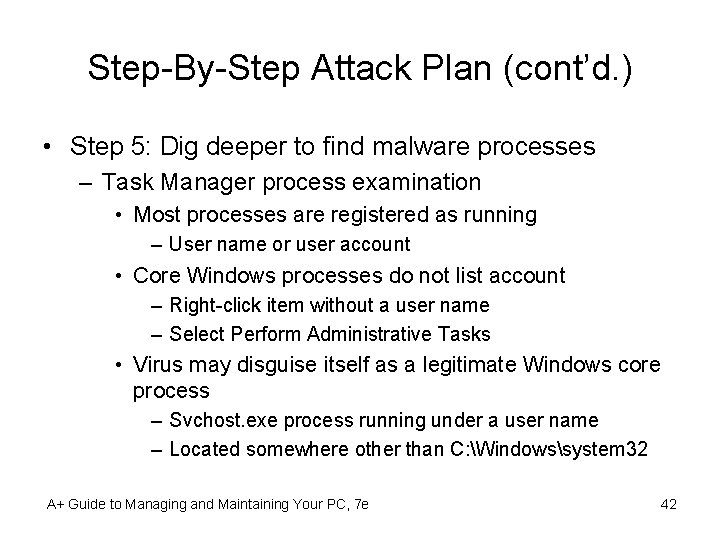 Step-By-Step Attack Plan (cont'd.)

• Step 5: Dig deeper to find malware processes
– Task Manager process examination
• Most processes are registered as running
– User name or user account
• Core Windows processes do not list account
– Right-click item without a user name
– Select Perform Administrative Tasks
• Virus may disguise itself as a legitimate Windows core process
– Svchost.exe process running under a user name
– Located somewhere other than C:\Windows\system32

A+ Guide to Managing and Maintaining Your PC, 7e

42